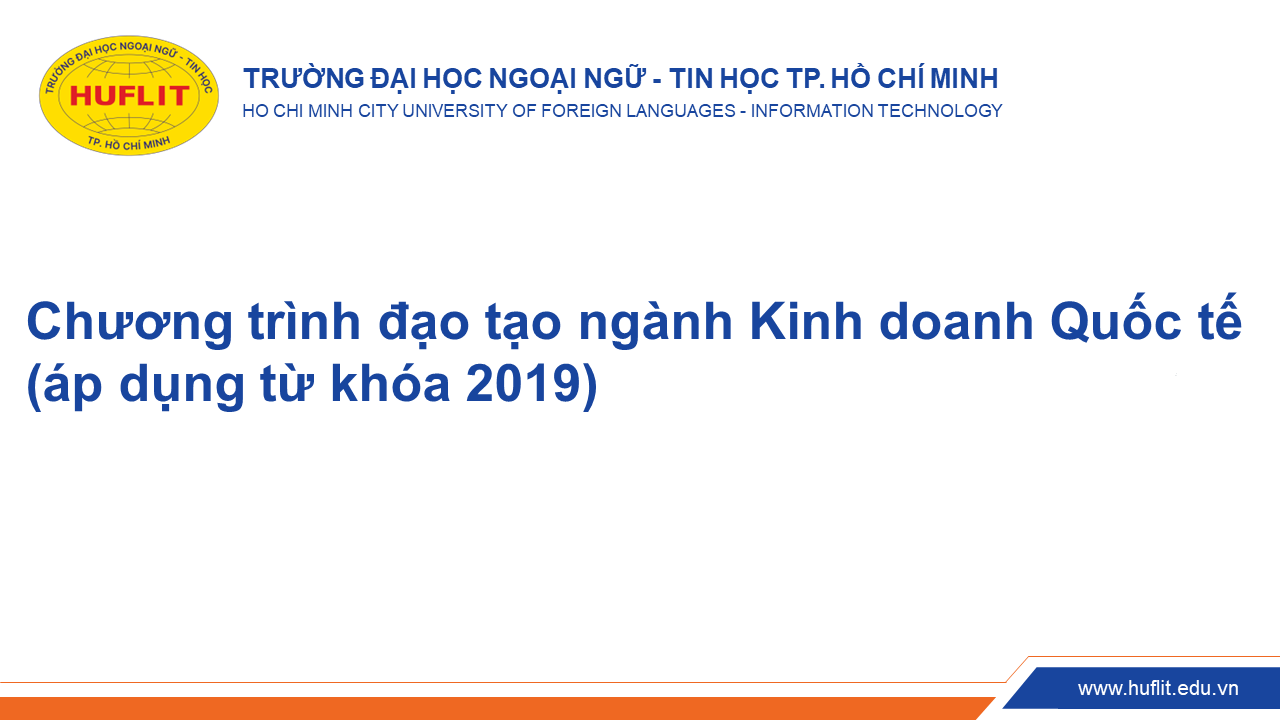 TRƯỜNG ĐẠI HỌC NGOẠI NGỮ - TIN HỌC
HUFLIT
TP. HỒ CHÍ MINH

TRƯỜNG ĐẠI HỌC NGOẠI NGỮ - TIN HỌC TP. HỒ CHÍ MINH
HO CHI MINH CITY UNIVERSITY OF FOREIGN LANGUAGES - INFORMATION TECHNOLOGY

Chương trình đạo tạo ngành Kinh doanh Quốc tế (áp dụng từ khóa 2019)

www.huflit.edu.vn